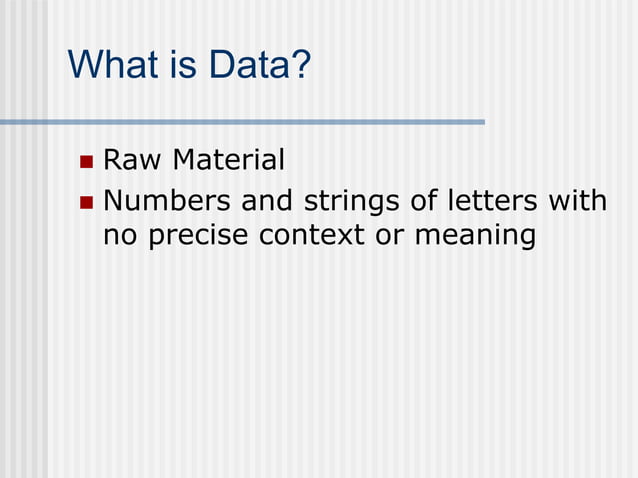 What is Data?

- Raw Material
- Numbers and strings of letters with no precise context or meaning